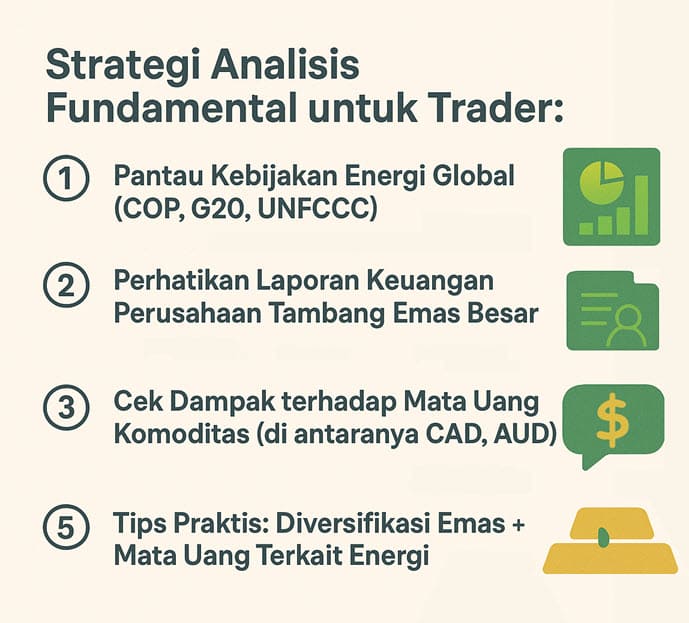 Strategi Analisis Fundamental untuk Trader:

1 Pantau Kebijakan Energi Global (COP, G20, UNFCCC)

2 Perhatikan Laporan Keuangan Perusahaan Tambang Emas Besar

3 Cek Dampak terhadap Mata Uang Komoditas (di antaranya CAD, AUD)

$

5 Tips Praktis: Diversifikasi Emas + Mata Uang Terkait Energi